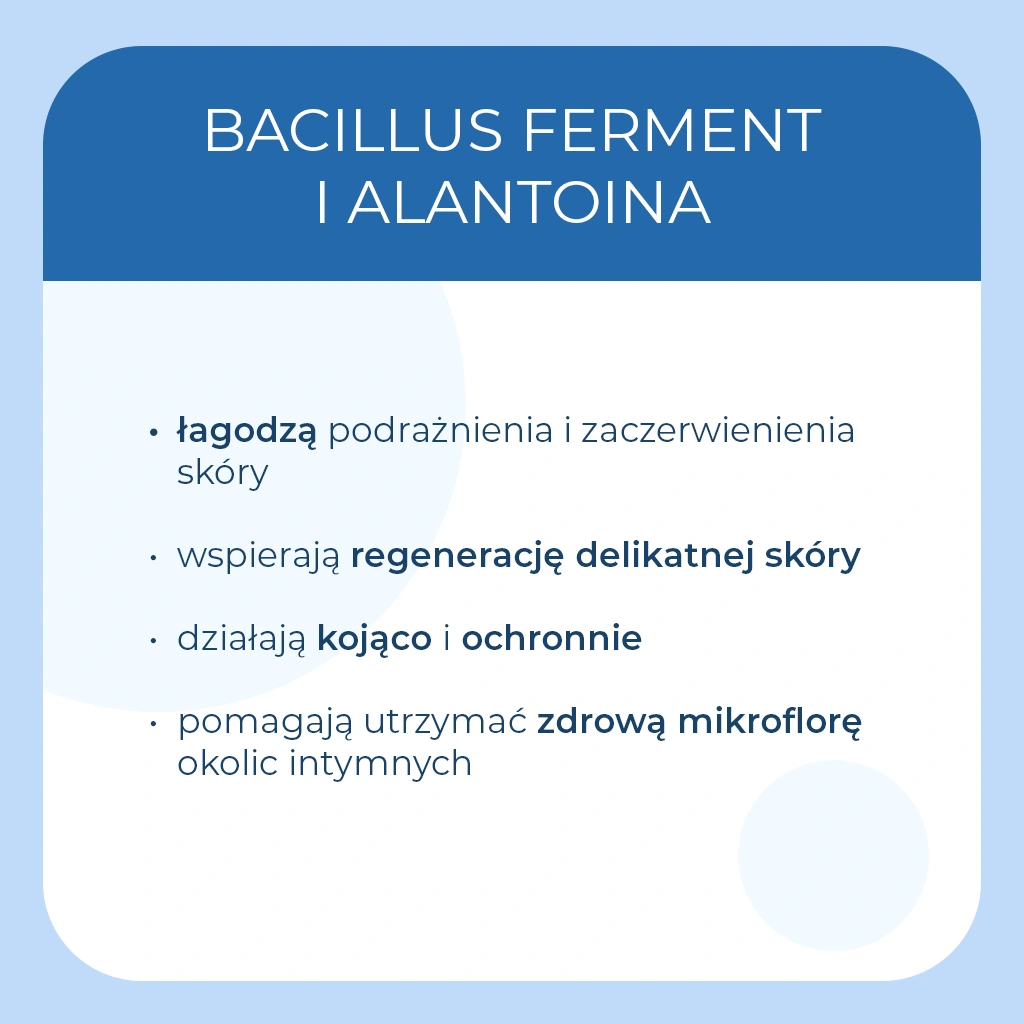 BACILLUS FERMENT I ALANTOINA

• łagodzą podrażnienia i zaczerwienienia skóry

• wspierają regenerację delikatnej skóry

• działają kojąco i ochronnie

• pomagają utrzymać zdrową mikroflorę okolic intymnych